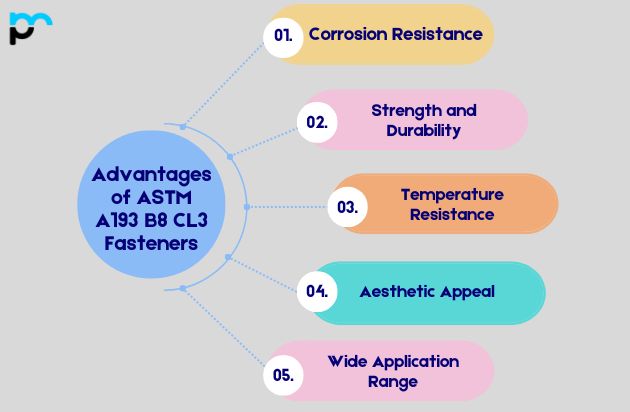 Advantages of ASTM A193 B8 CL3 Fasteners

01. Corrosion Resistance

02. Strength and Durability

03. Temperature Resistance

04. Aesthetic Appeal

05. Wide Application Range